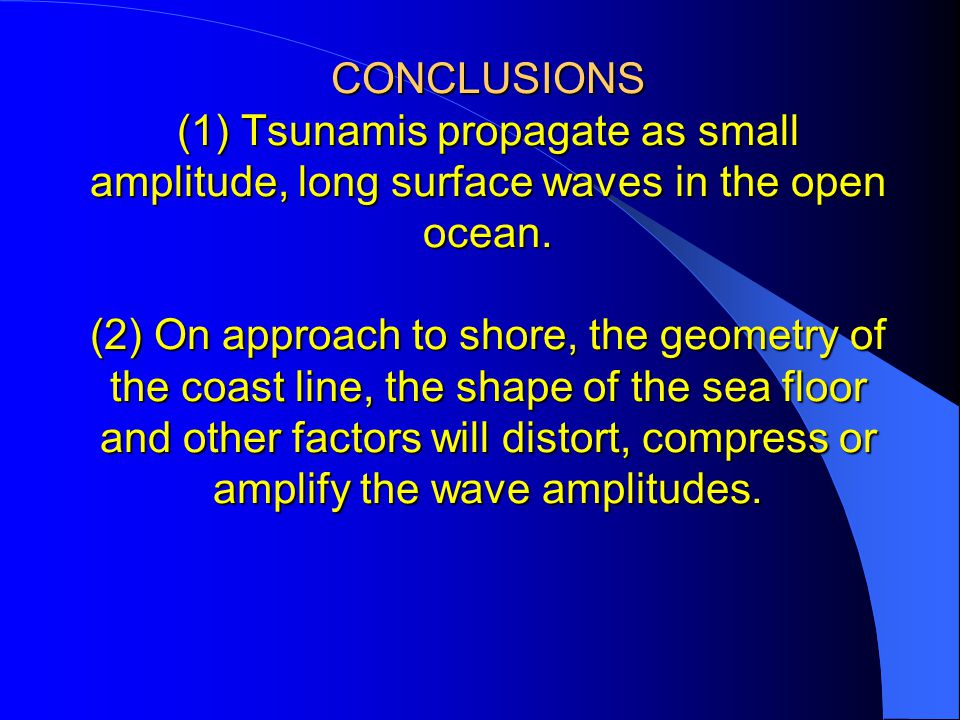 CONCLUSIONS
(1) Tsunamis propagate as small amplitude, long surface waves in the open ocean.

(2) On approach to shore, the geometry of the coast line, the shape of the sea floor and other factors will distort, compress or amplify the wave amplitudes.